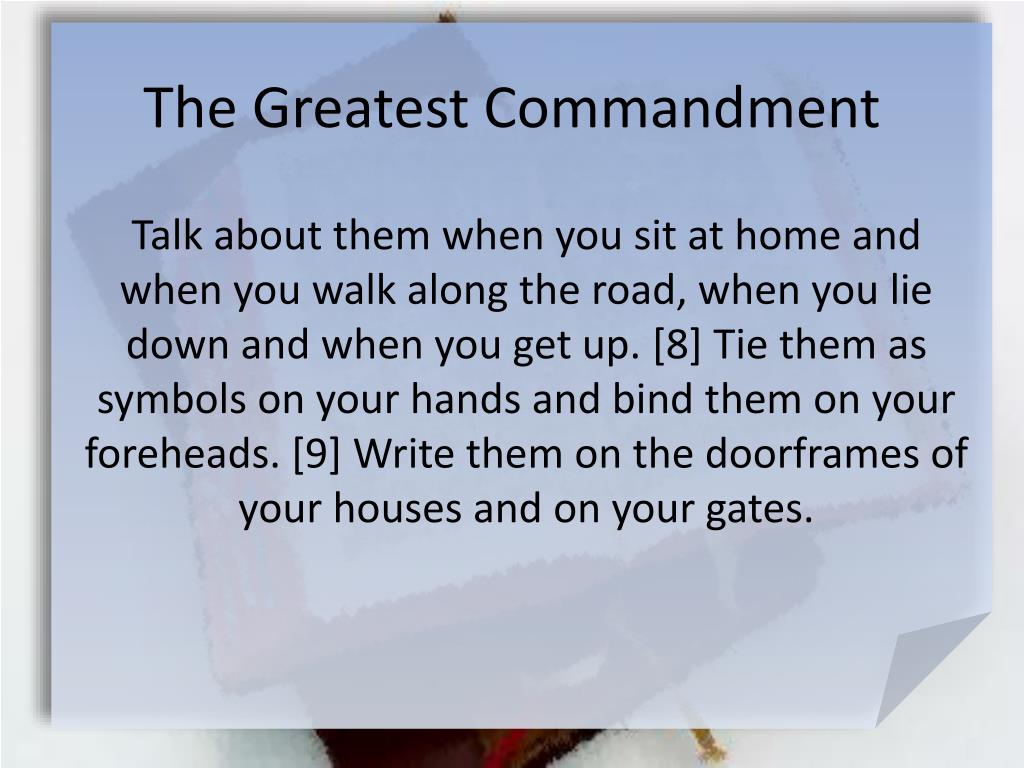 The Greatest Commandment

Talk about them when you sit at home and when you walk along the road, when you lie down and when you get up. [8] Tie them as symbols on your hands and bind them on your foreheads. [9] Write them on the doorframes of your houses and on your gates.